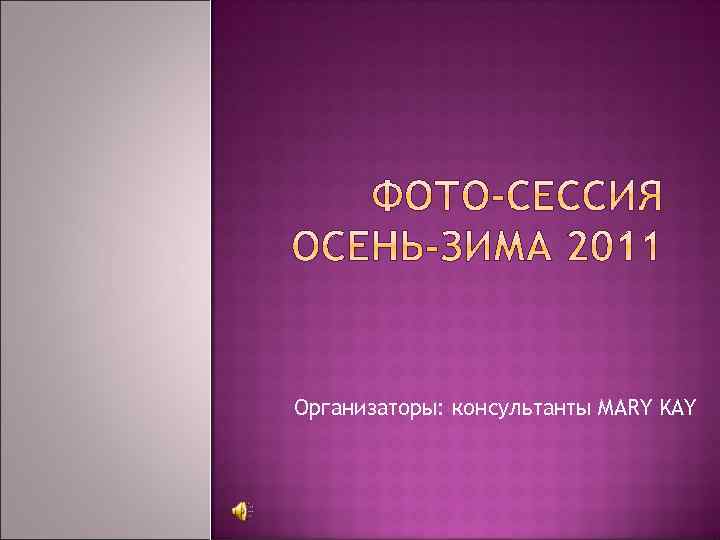 ФОТО-СЕССИЯ ОСЕНЬ-ЗИМА 2011

Организаторы: консультанты MARY KAY